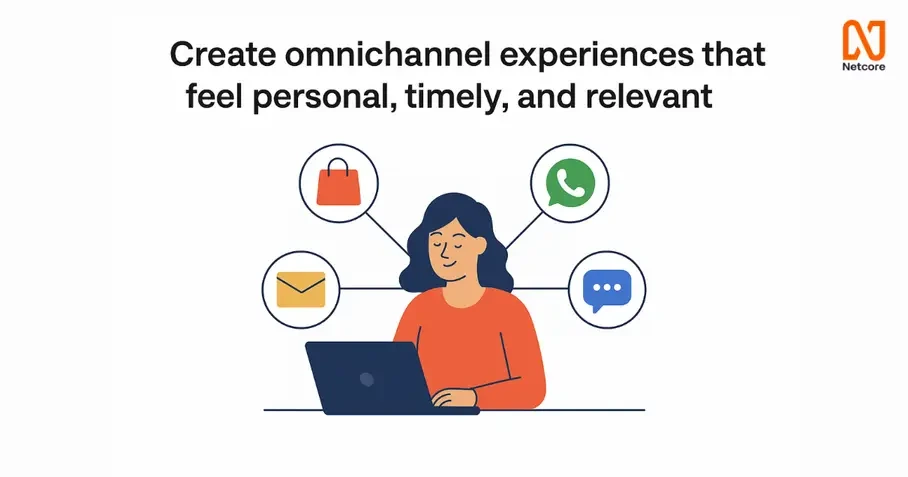 Create omnichannel experiences that feel personal, timely, and relevant

Netcore